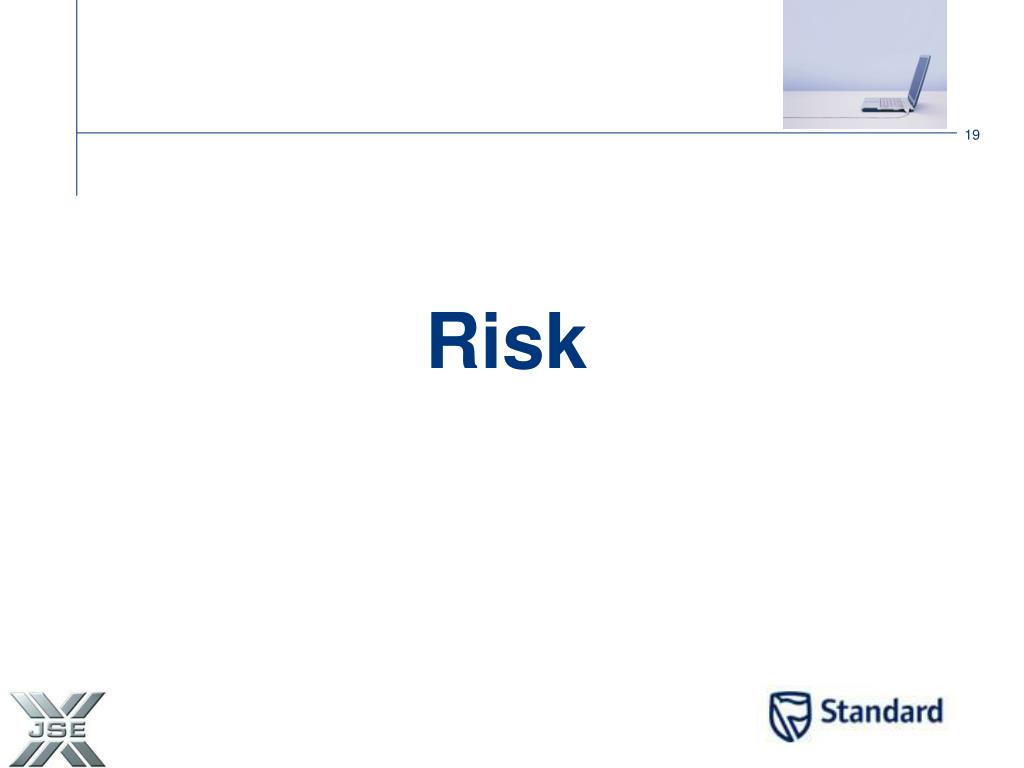 19

Risk

JSE

Standard